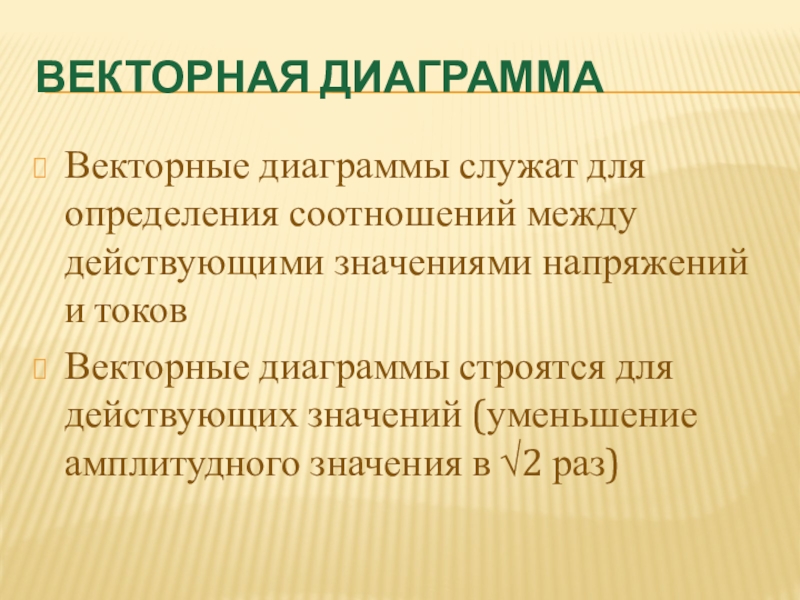 ВЕКТОРНАЯ ДИАГРАММА

Векторные диаграммы служат для определения соотношений между действующими значениями напряжений и токов

Векторные диаграммы строятся для действующих значений (уменьшение амплитудного значения в $\sqrt{2}$ раз)